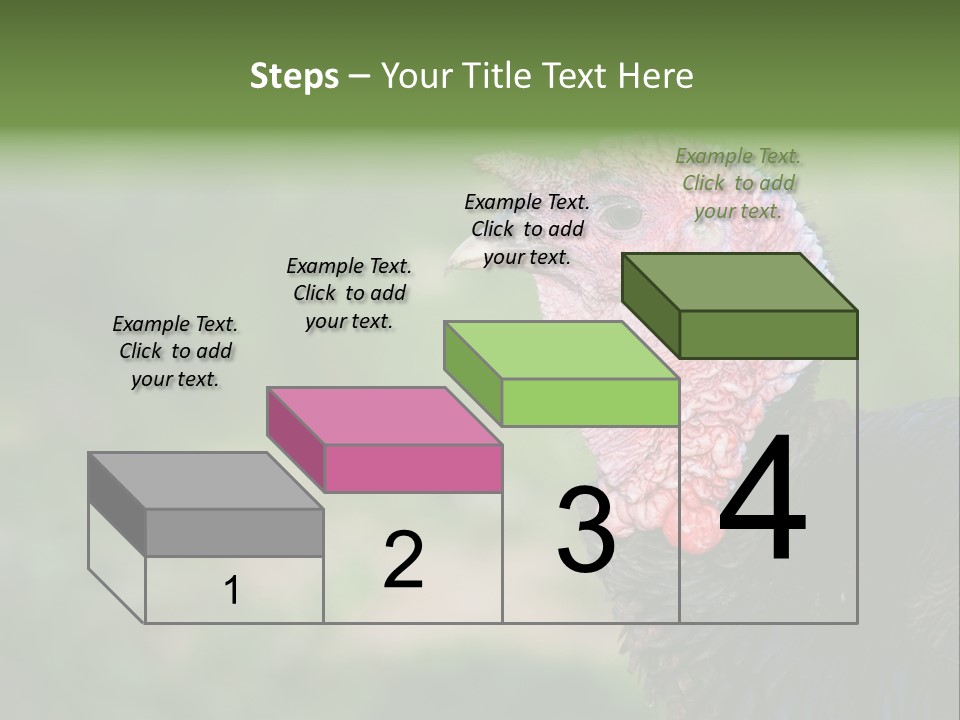 Steps – Your Title Text Here

Example Text. Click to add your text.

Example Text. Click to add your text.

Example Text. Click to add your text.

Example Text. Click to add your text.

1

2

3

4